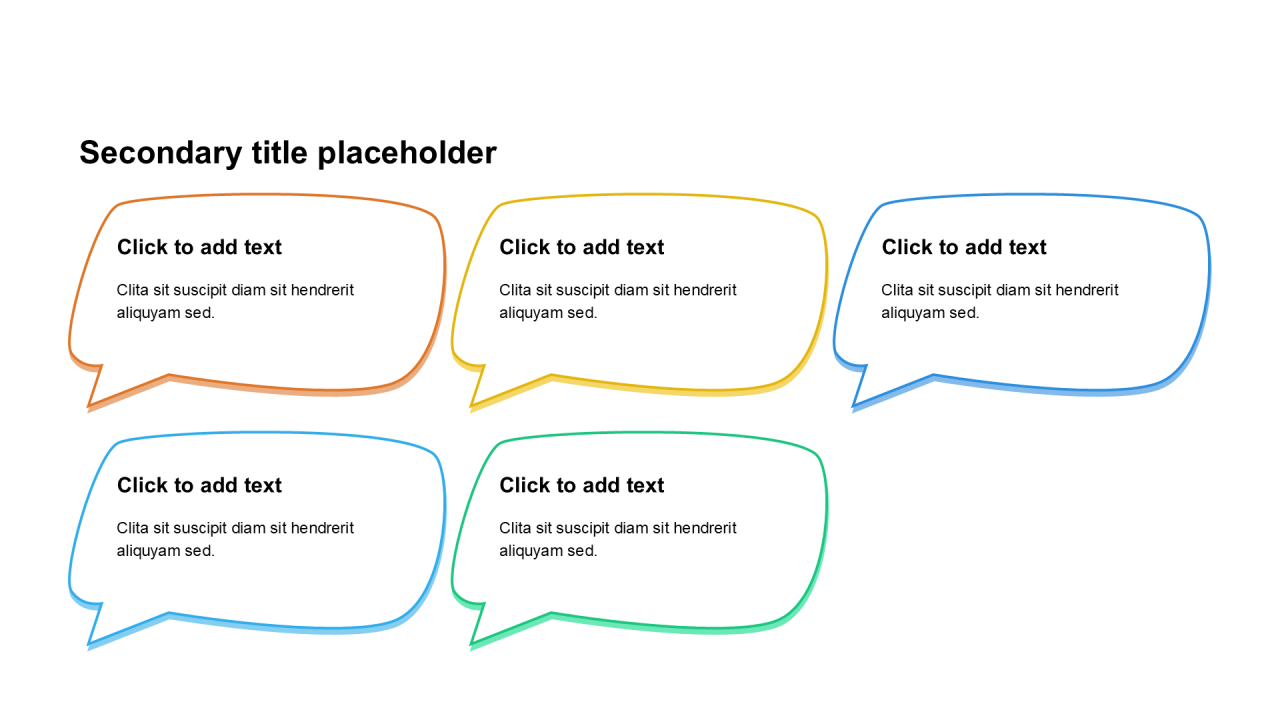 Secondary title placeholder

Click to add text

Clita sit suscipit diam sit hendrerit aliquyam sed.

Click to add text

Clita sit suscipit diam sit hendrerit aliquyam sed.

Click to add text

Clita sit suscipit diam sit hendrerit aliquyam sed.

Click to add text

Clita sit suscipit diam sit hendrerit aliquyam sed.

Click to add text

Clita sit suscipit diam sit hendrerit aliquyam sed.